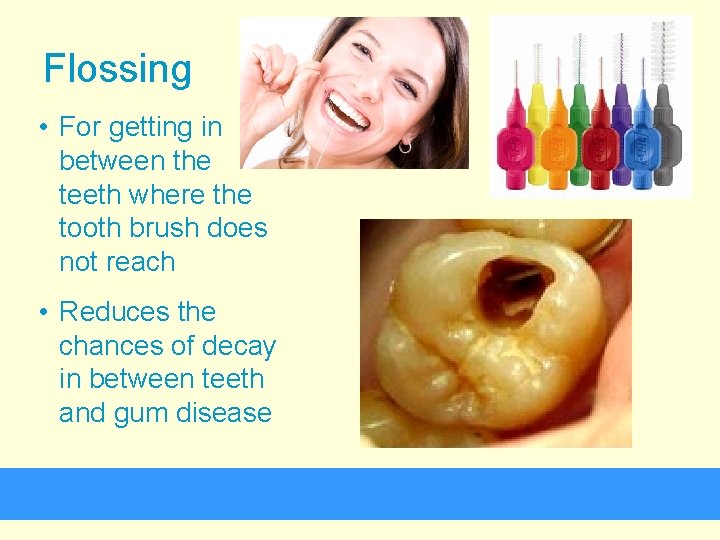 Flossing

• For getting in between the teeth where the tooth brush does not reach

• Reduces the chances of decay in between teeth and gum disease